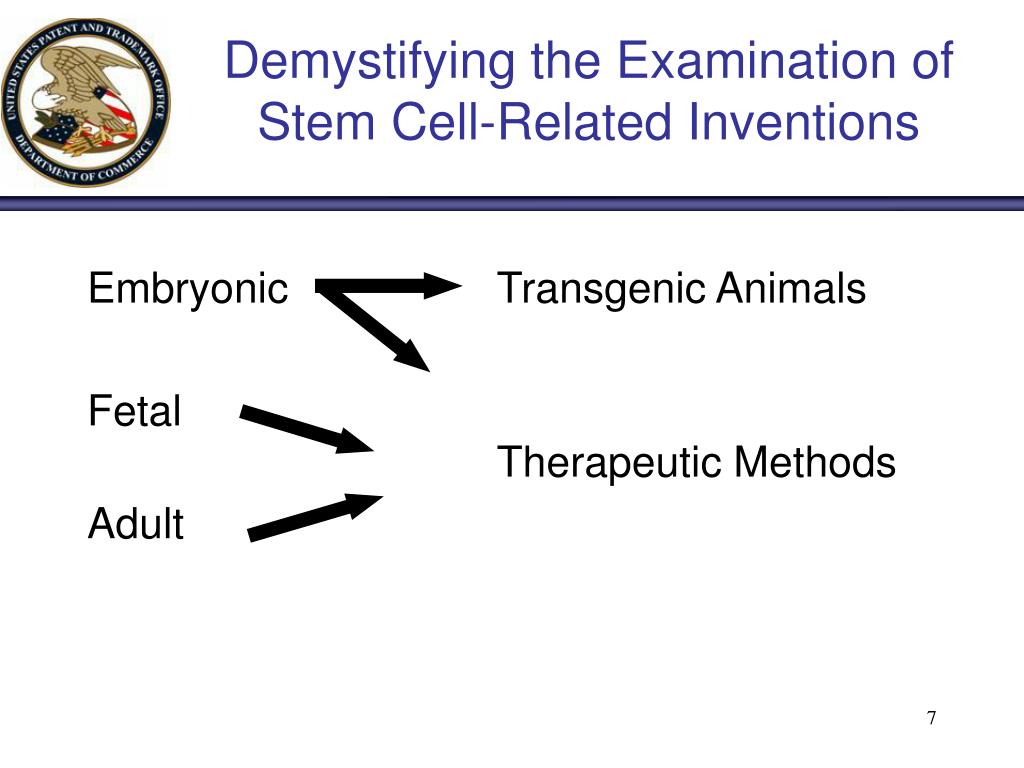 UNITED STATES PATENT AND TRADEMARK OFFICE
DEPARTMENT OF COMMERCE

Demystifying the Examination of Stem Cell-Related Inventions

Embryonic

Transgenic Animals

Fetal

Therapeutic Methods

Adult

7